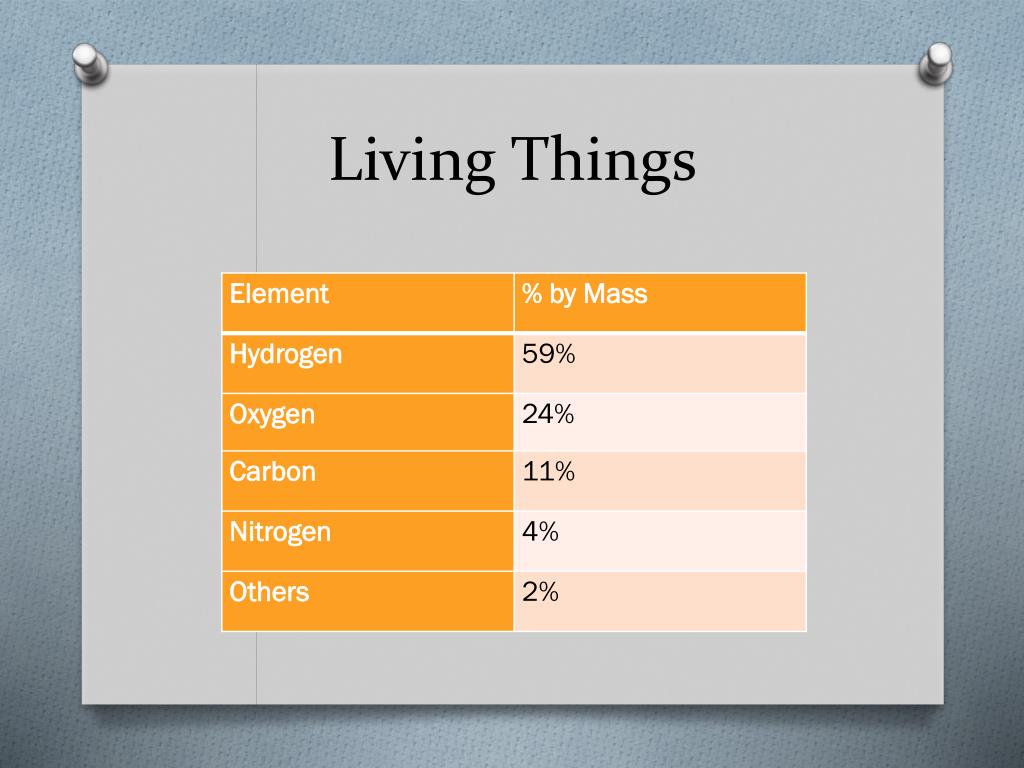 Living Things

| Element | % by Mass |
|---|---|
| Hydrogen | 59% |
| Oxygen | 24% |
| Carbon | 11% |
| Nitrogen | 4% |
| Others | 2% |